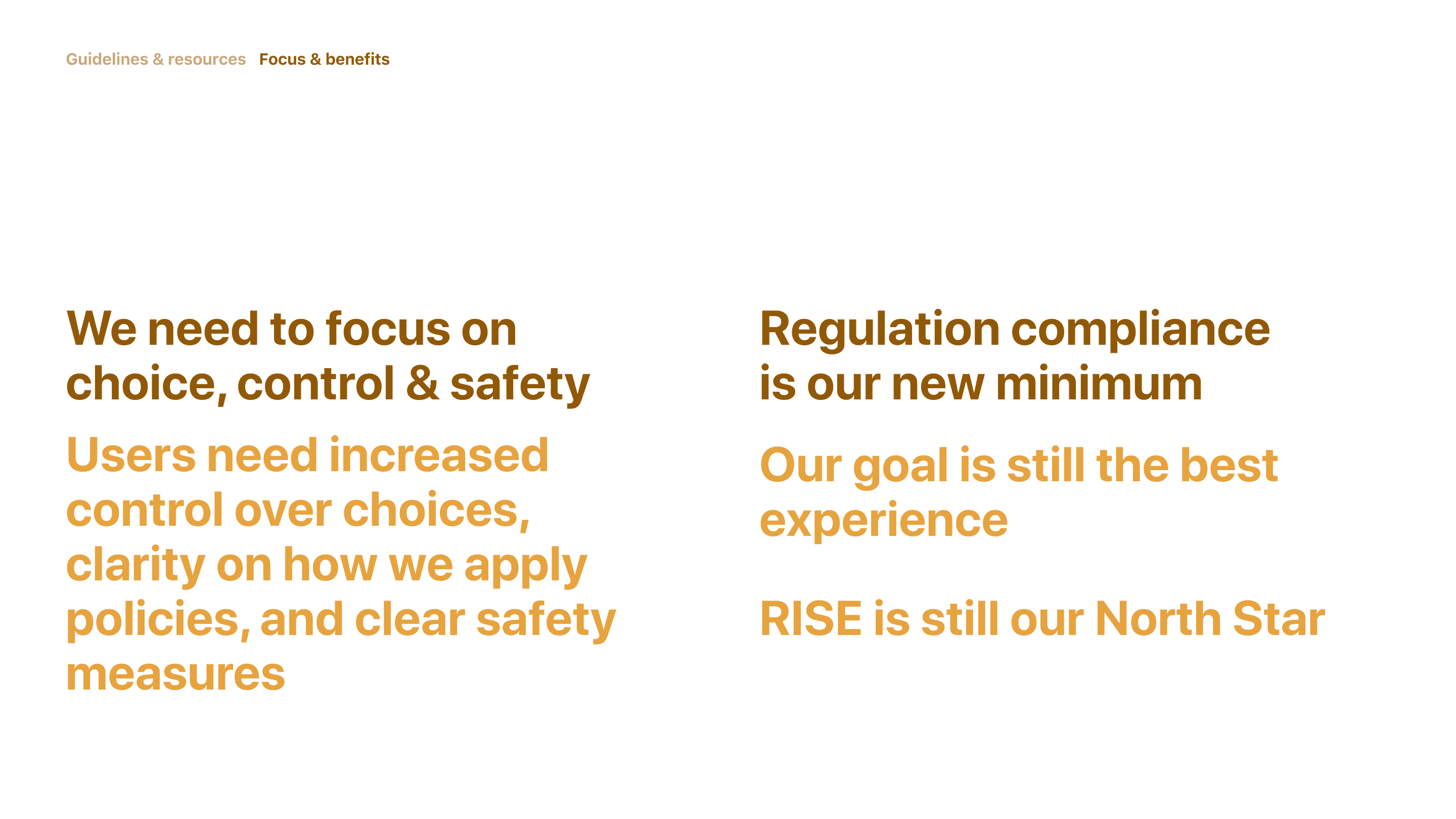 Guidelines & resources   Focus & benefits

We need to focus on choice, control & safety

Users need increased control over choices, clarity on how we apply policies, and clear safety measures

Regulation compliance is our new minimum

Our goal is still the best experience

RISE is still our North Star